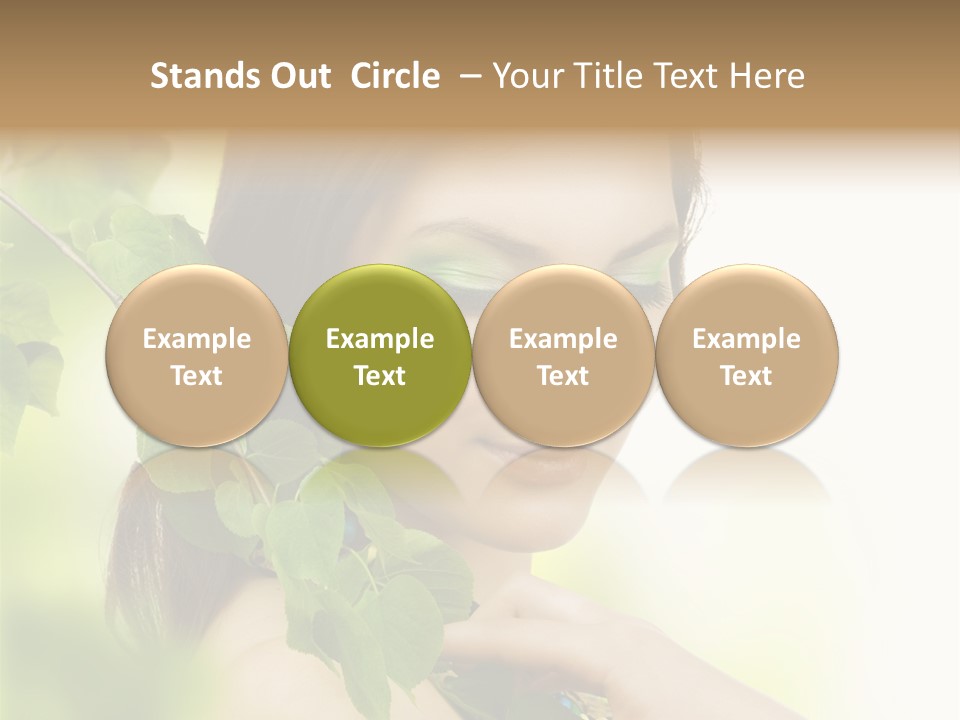 Stands Out Circle – Your Title Text Here

Example Text

Example Text

Example Text

Example Text